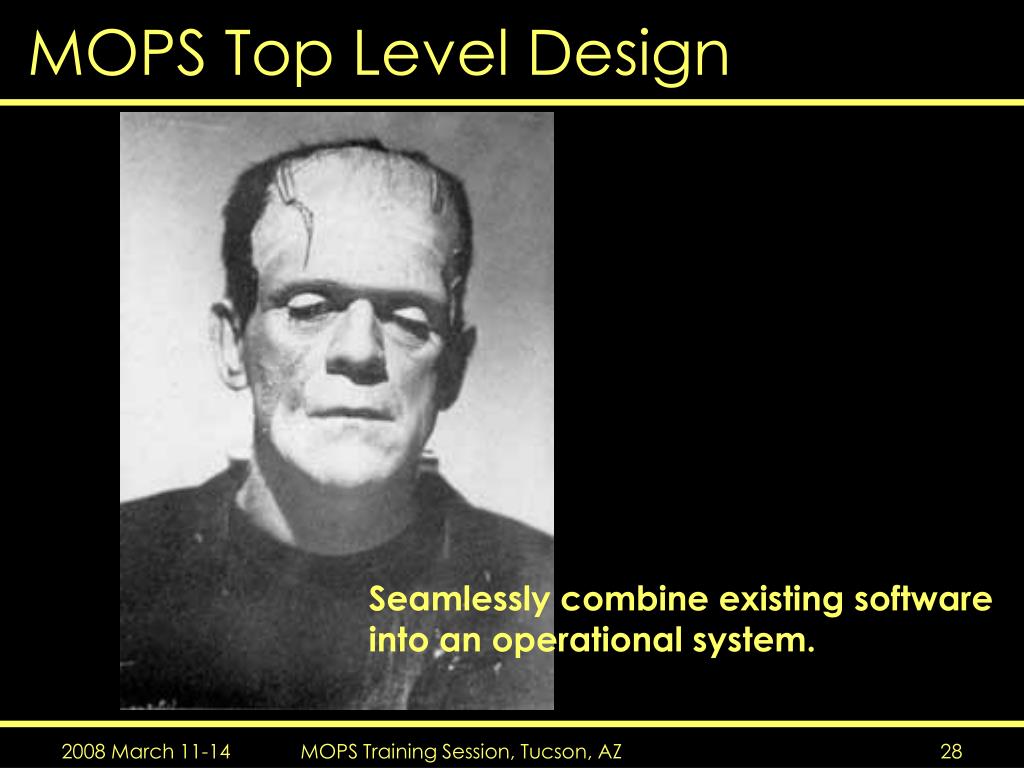 MOPS Top Level Design

Seamlessly combine existing software into an operational system.

2008 March 11-14

MOPS Training Session, Tucson, AZ

28